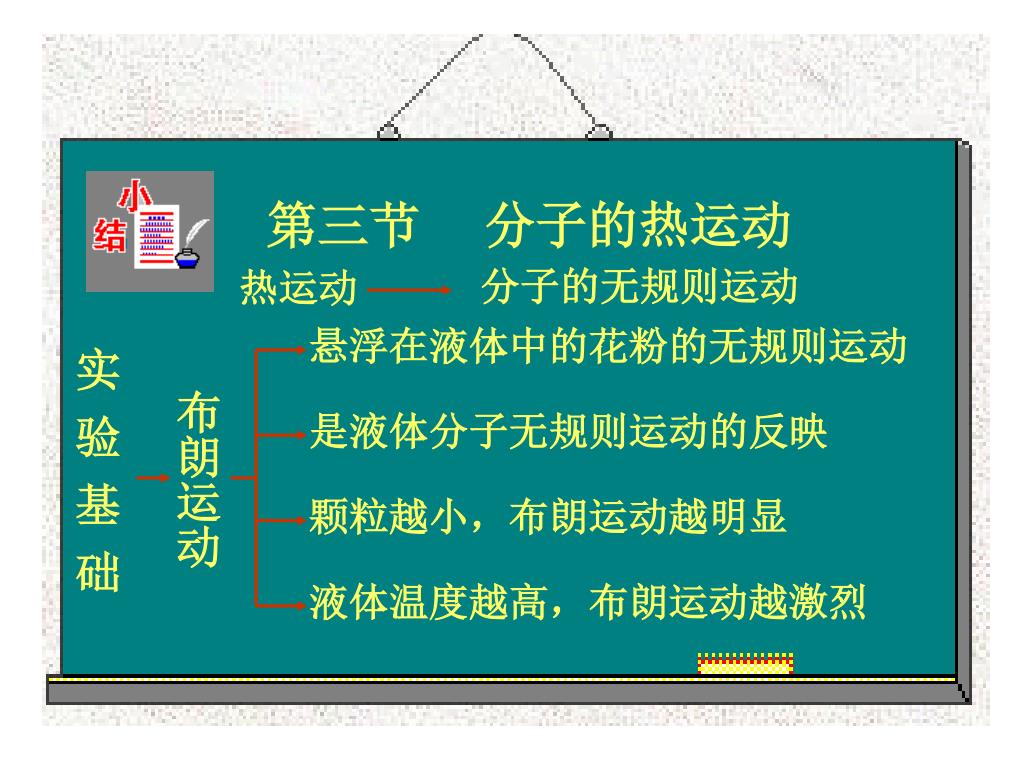 小结

第三节　分子的热运动

热运动 → 分子的无规则运动

实验基础 → 布朗运动

悬浮在液体中的花粉的无规则运动

是液体分子无规则运动的反映

颗粒越小，布朗运动越明显

液体温度越高，布朗运动越激烈